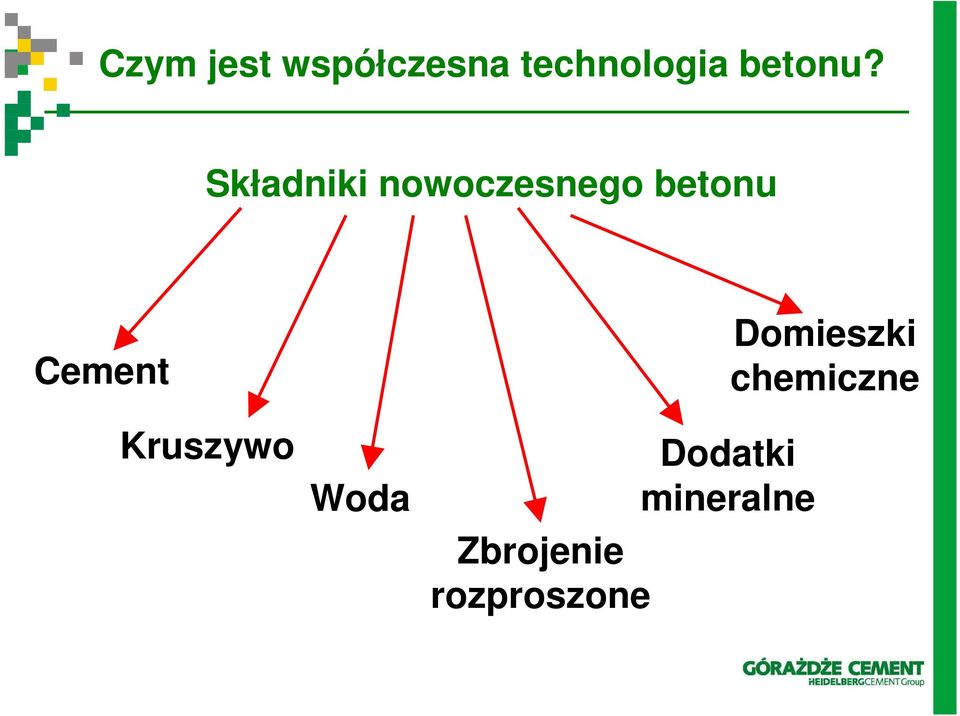 Czym jest współczesna technologia betonu?

Składniki nowoczesnego betonu

Cement

Kruszywo

Woda

Zbrojenie rozproszone

Dodatki mineralne

Domieszki chemiczne

GÓRAŻDŻE CEMENT
HEIDELBERGCEMENT Group